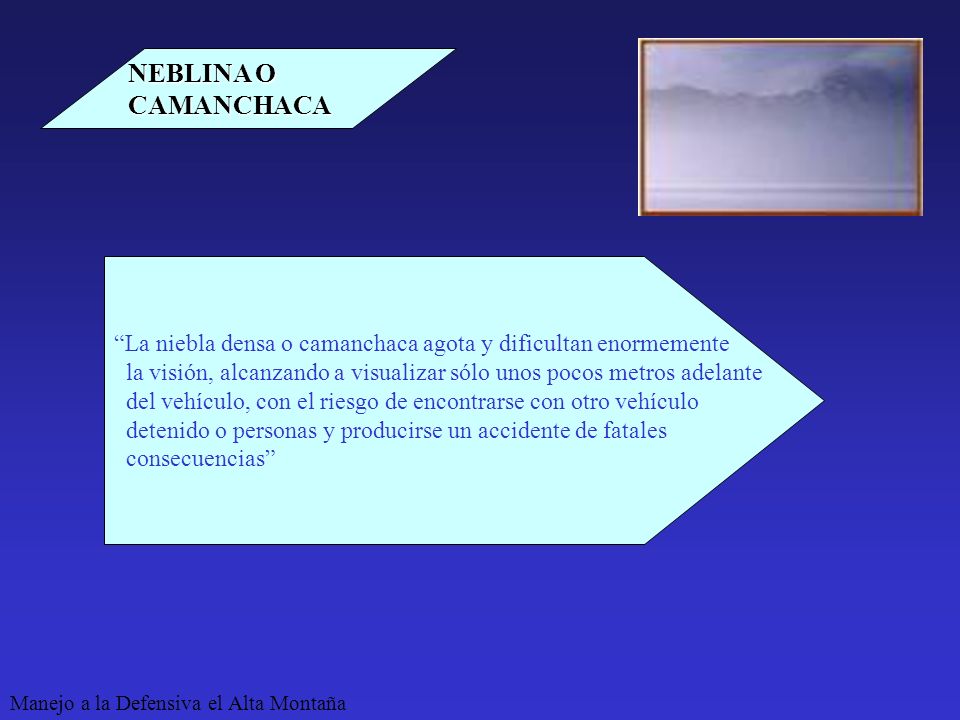 NEBLINA O CAMANCHACA

“La niebla densa o camanchaca agota y dificultan enormemente la visión, alcanzando a visualizar sólo unos pocos metros adelante del vehículo, con el riesgo de encontrarse con otro vehículo detenido o personas y producirse un accidente de fatales consecuencias”

Manejo a la Defensiva el Alta Montaña